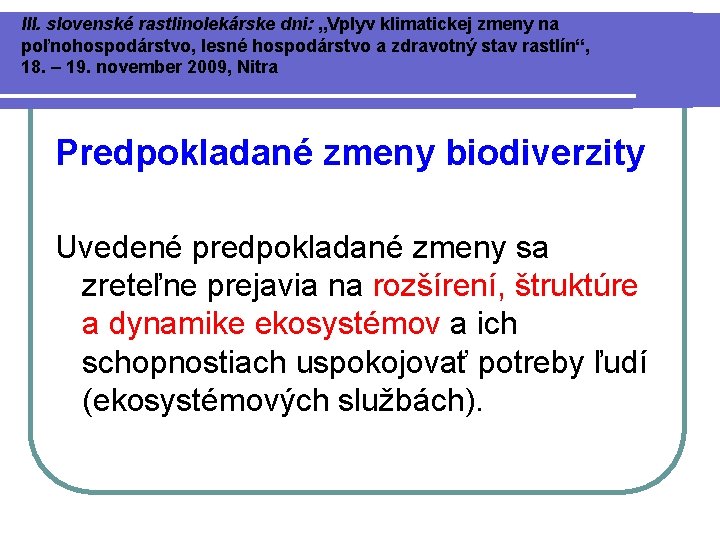 III. slovenské rastlinolekárske dni: „Vplyv klimatickej zmeny na poľnohospodárstvo, lesné hospodárstvo a zdravotný stav rastlín“, 18. – 19. november 2009, Nitra

Predpokladané zmeny biodiverzity

Uvedené predpokladané zmeny sa zreteľne prejavia na rozšírení, štruktúre a dynamike ekosystémov a ich schopnostiach uspokojovať potreby ľudí (ekosystémových službách).